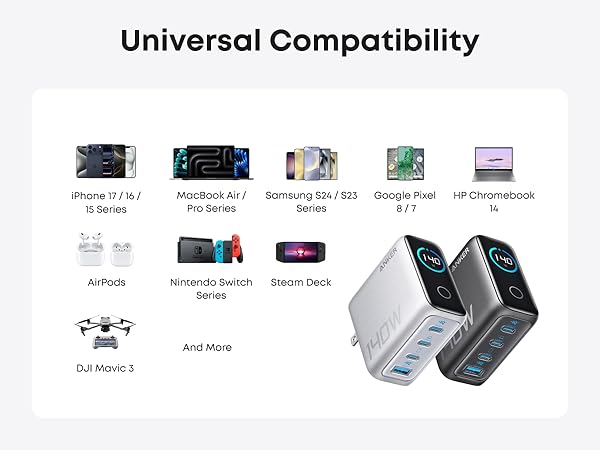 Universal Compatibility

iPhone 17 / 16 / 15 Series

MacBook Air / Pro Series

Samsung S24 / S23 Series

Google Pixel 8 / 7

HP Chromebook 14

AirPods

Nintendo Switch Series

Steam Deck

DJI Mavic 3

And More

ANKER
140
140W

ANKER
140
140W